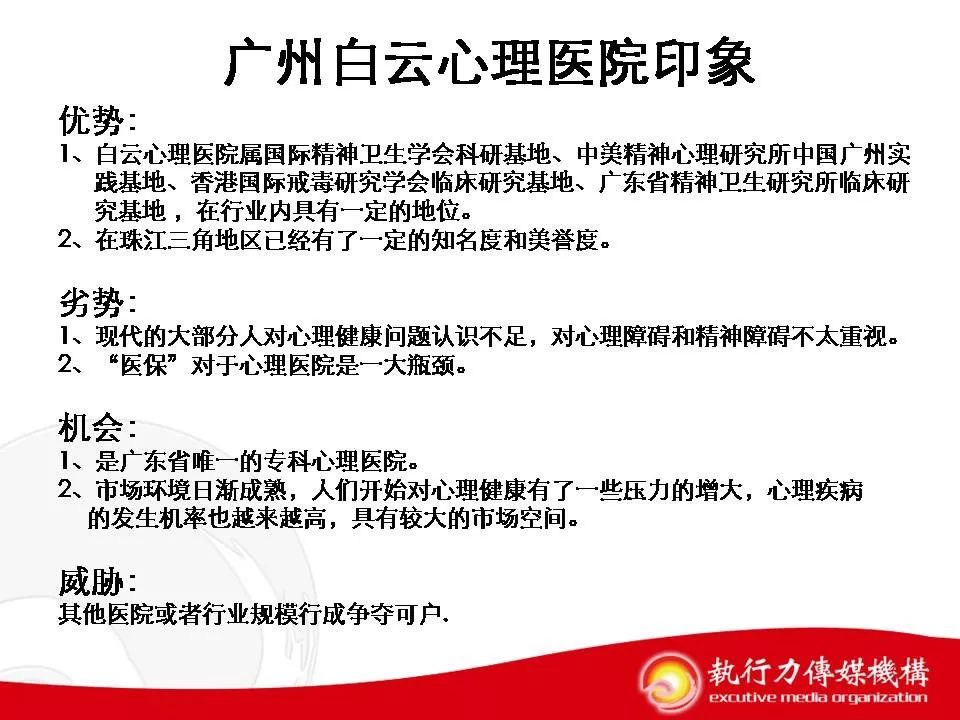 广州白云心理医院印象

优势：
1、白云心理医院属国际精神卫生学会科研基地、中美精神心理研究所中国广州实践基地、香港国际戒毒研究学会临床研究基地、广东省精神卫生研究所临床研究基地，在行业内具有一定的地位。
2、在珠江三角地区已经有了一定的知名度和美誉度。

劣势：
1、现代的大部分人对心理健康问题认识不足，对心理障碍和精神障碍不太重视。
2、“医保”对于心理医院是一大瓶颈。

机会：
1、是广东省唯一的专科心理医院。
2、市场环境日渐成熟，人们开始对心理健康有了一些压力的增大，心理疾病的发生机率也越来越高，具有较大的市场空间。

威胁：
其他医院或者行业规模行成争夺可户.

執行力傳媒機構
excutive media organization